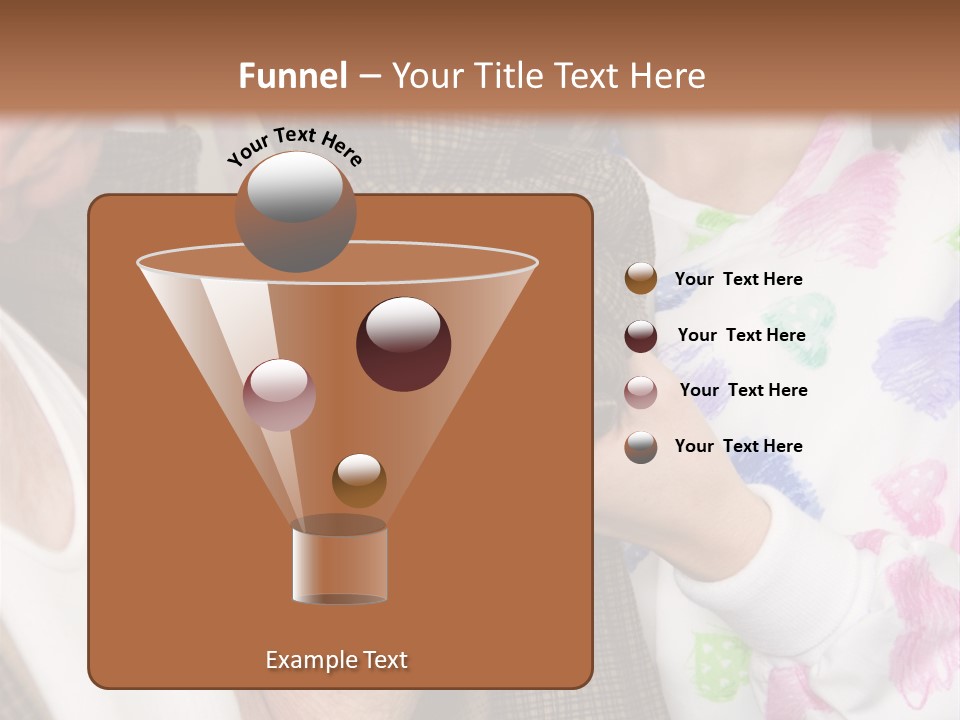 Funnel – Your Title Text Here

Your Text Here

Your Text Here

Your Text Here

Your Text Here

Your Text Here

Example Text